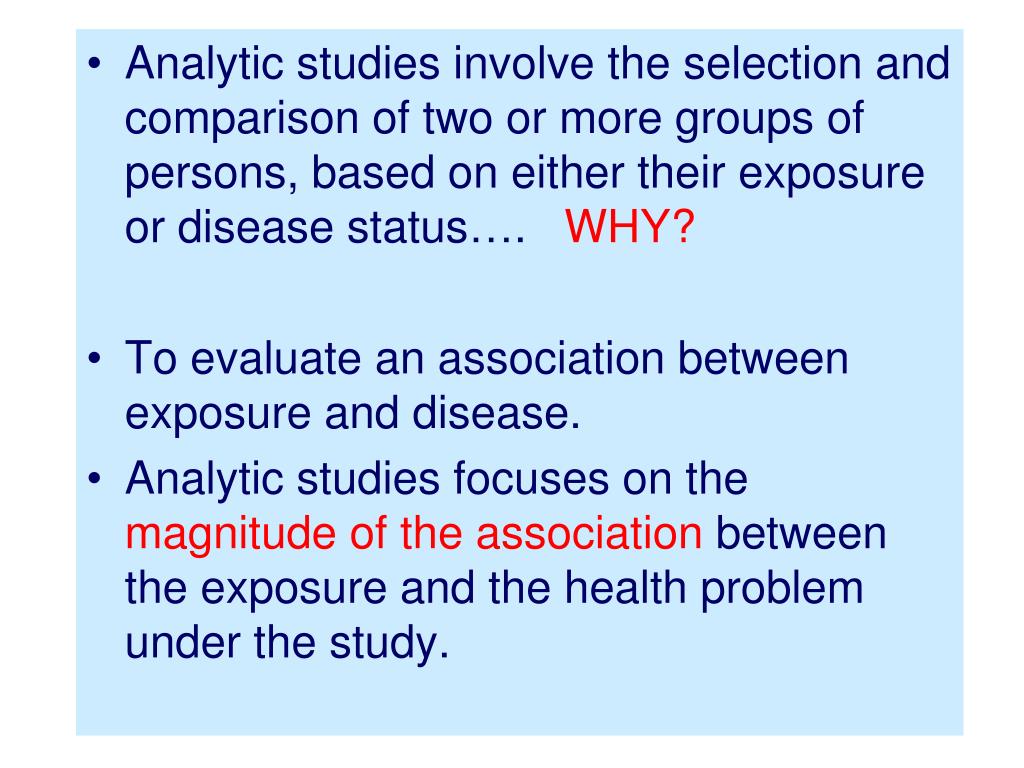 • Analytic studies involve the selection and comparison of two or more groups of persons, based on either their exposure or disease status…. WHY?

• To evaluate an association between exposure and disease.

• Analytic studies focuses on the magnitude of the association between the exposure and the health problem under the study.